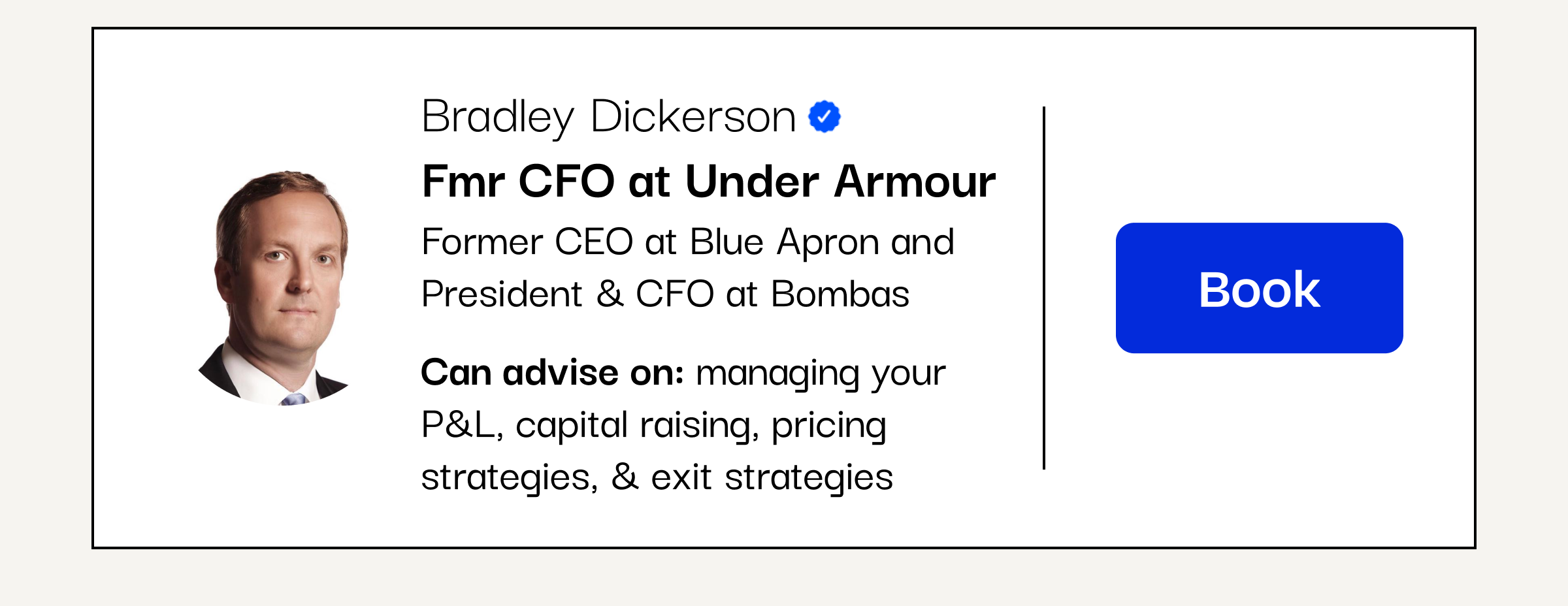 Bradley Dickerson

Fmr CFO at Under Armour

Former CEO at Blue Apron and President & CFO at Bombas

Can advise on: managing your P&L, capital raising, pricing strategies, & exit strategies

Book